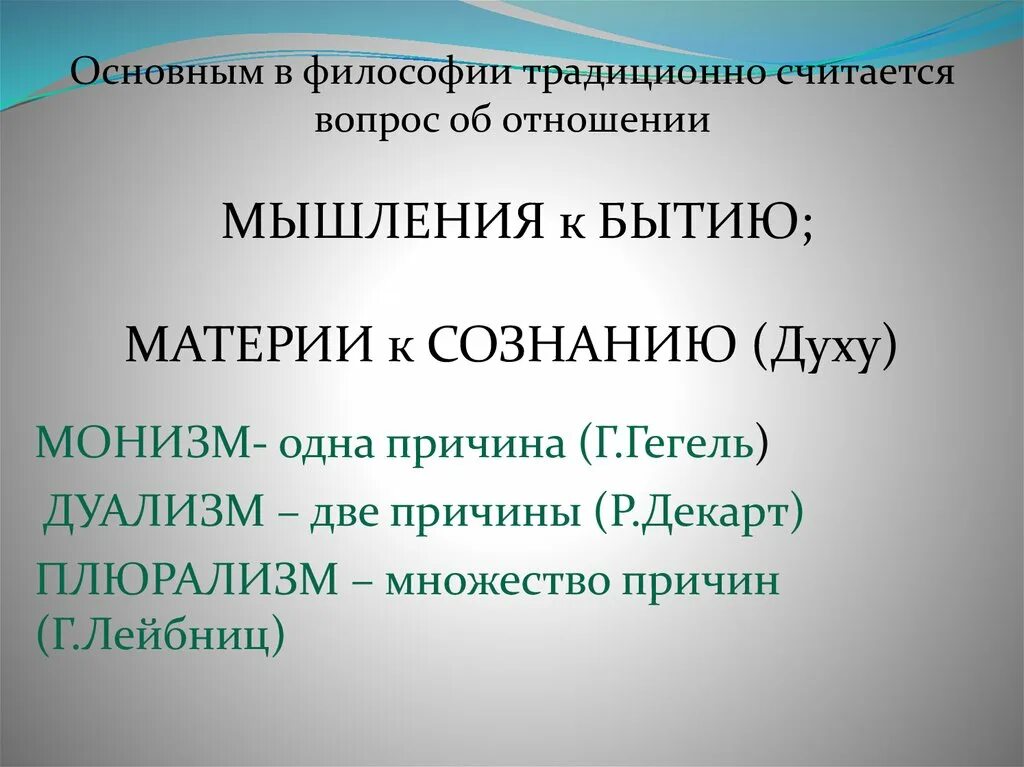 Основным в философии традиционно считается вопрос об отношении

МЫШЛЕНИЯ к БЫТИЮ;

МАТЕРИИ к СОЗНАНИЮ (Духу)

МОНИЗМ- одна причина (Г.Гегель)

ДУАЛИЗМ – две причины (Р.Декарт)

ПЛЮРАЛИЗМ – множество причин (Г.Лейбниц)